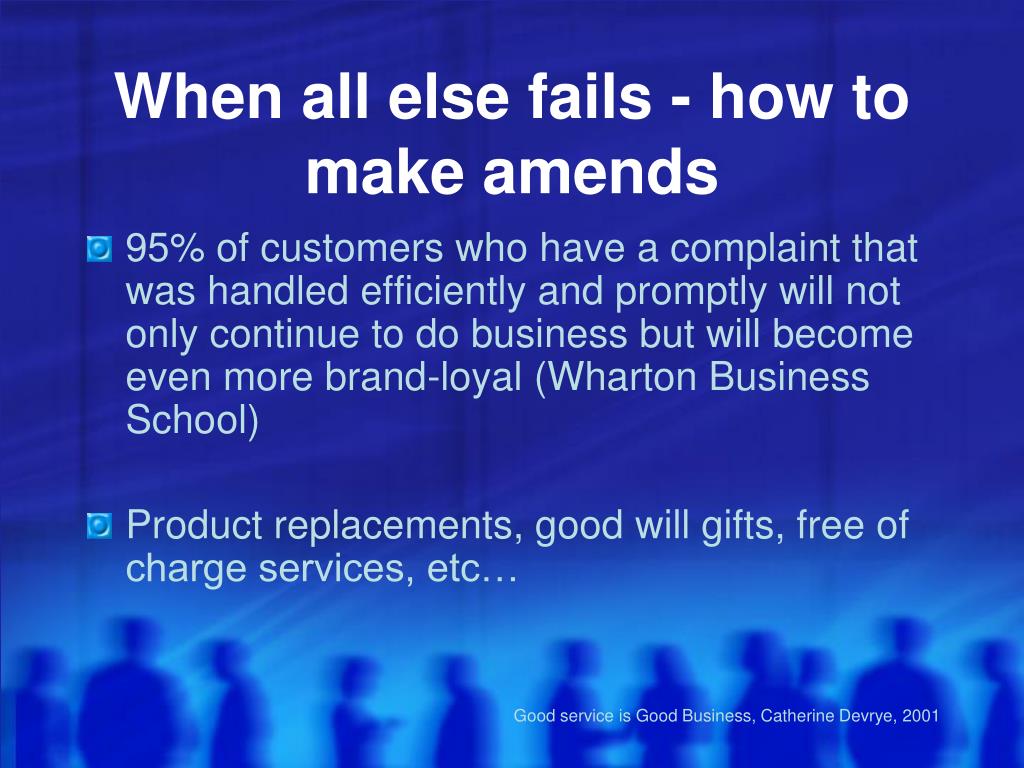 When all else fails - how to make amends

95% of customers who have a complaint that was handled efficiently and promptly will not only continue to do business but will become even more brand-loyal (Wharton Business School)

Product replacements, good will gifts, free of charge services, etc…

Good service is Good Business, Catherine Devrye, 2001